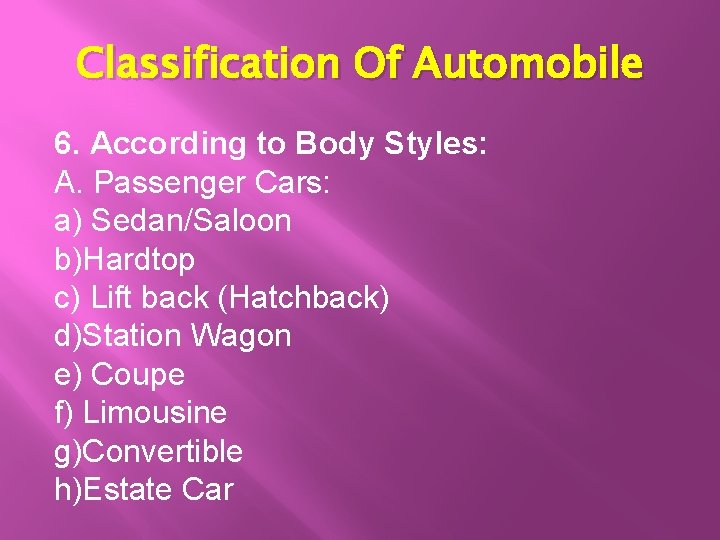 Classification Of Automobile

6. According to Body Styles:
A. Passenger Cars:
a) Sedan/Saloon
b)Hardtop
c) Lift back (Hatchback)
d)Station Wagon
e) Coupe
f) Limousine
g)Convertible
h)Estate Car